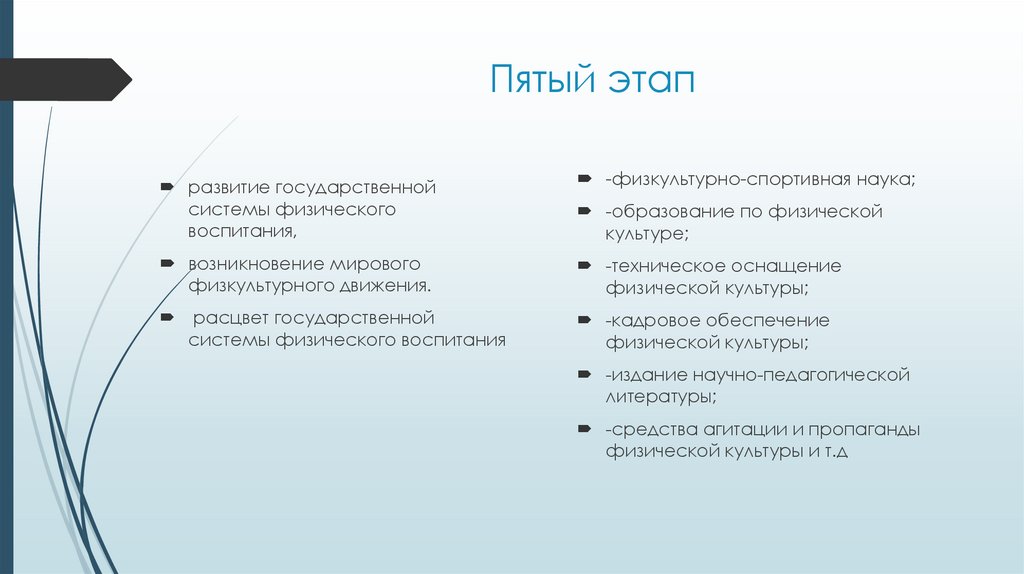 Пятый этап

развитие государственной системы физического воспитания,

возникновение мирового физкультурного движения.

расцвет государственной системы физического воспитания

-физкультурно-спортивная наука;

-образование по физической культуре;

-техническое оснащение физической культуры;

-кадровое обеспечение физической культуры;

-издание научно-педагогической литературы;

-средства агитации и пропаганды физической культуры и т.д